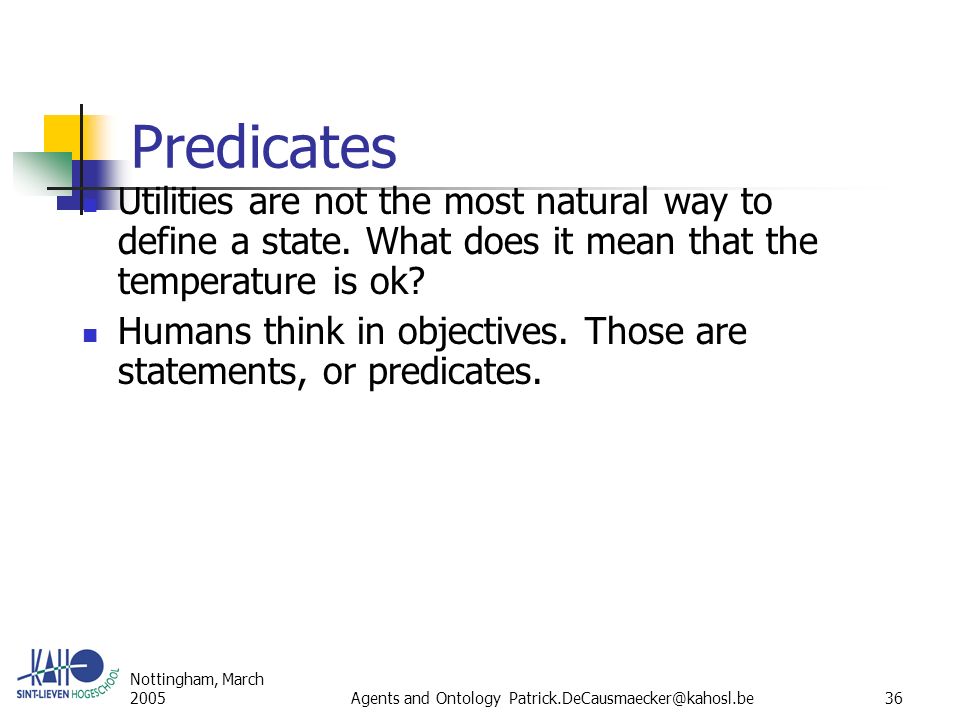 Predicates

Utilities are not the most natural way to define a state. What does it mean that the temperature is ok?

Humans think in objectives. Those are statements, or predicates.

KAHO SINT-LIEVEN HOGESCHOOL

Nottingham, March 2005

Agents and Ontology Patrick.DeCausmaecker@kahosl.be

36